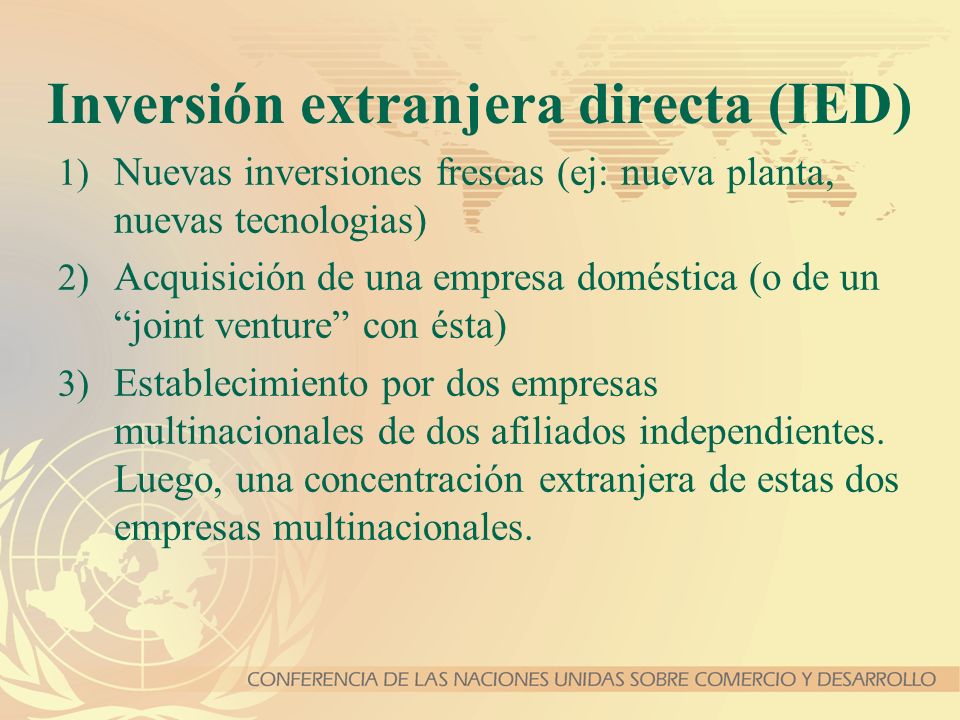 Inversión extranjera directa (IED)

1) Nuevas inversiones frescas (ej: nueva planta, nuevas tecnologias)

2) Acquisición de una empresa doméstica (o de un “joint venture” con ésta)

3) Establecimiento por dos empresas multinacionales de dos afiliados independientes. Luego, una concentración extranjera de estas dos empresas multinacionales.

CONFERENCIA DE LAS NACIONES UNIDAS SOBRE COMERCIO Y DESARROLLO